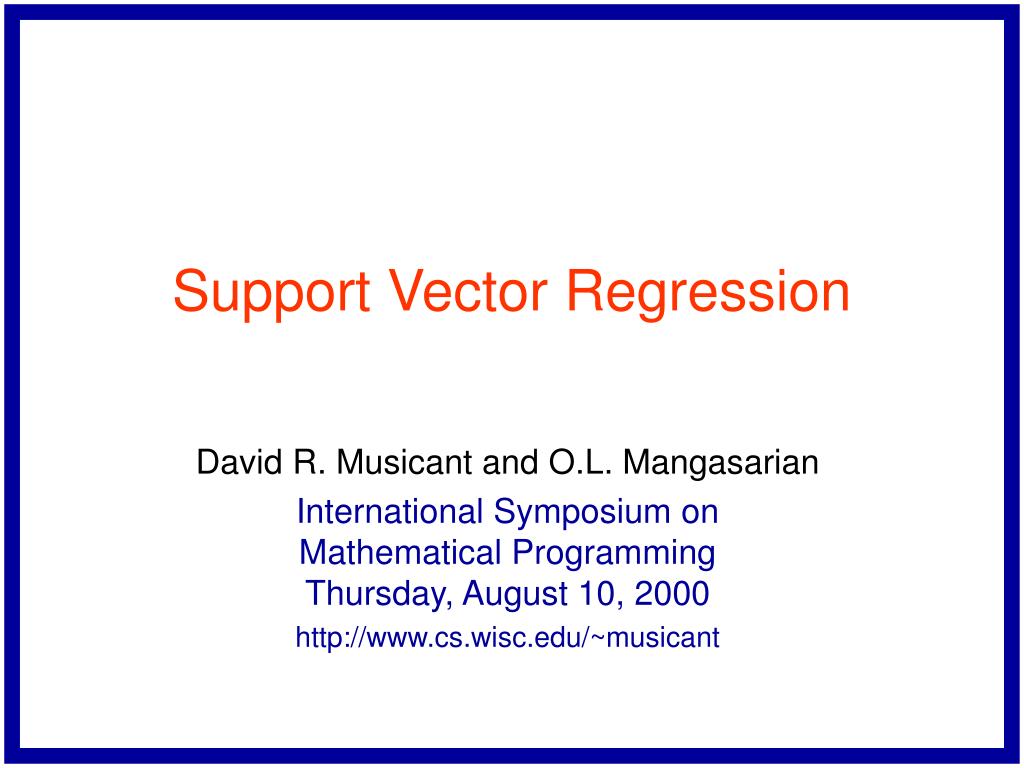 Support Vector Regression

David R. Musicant and O.L. Mangasarian

International Symposium on Mathematical Programming Thursday, August 10, 2000

http://www.cs.wisc.edu/~musicant